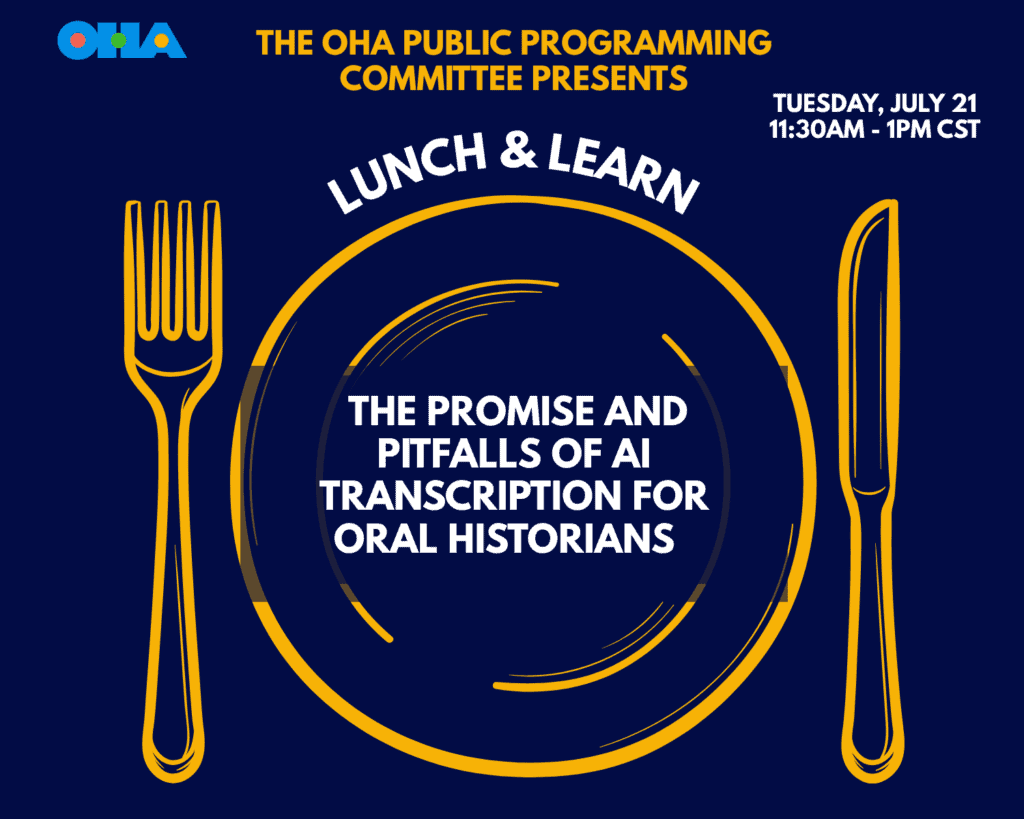 OHA

THE OHA PUBLIC PROGRAMMING COMMITTEE PRESENTS

TUESDAY, JULY 21
11:30AM - 1PM CST

LUNCH & LEARN

THE PROMISE AND PITFALLS OF AI TRANSCRIPTION FOR ORAL HISTORIANS